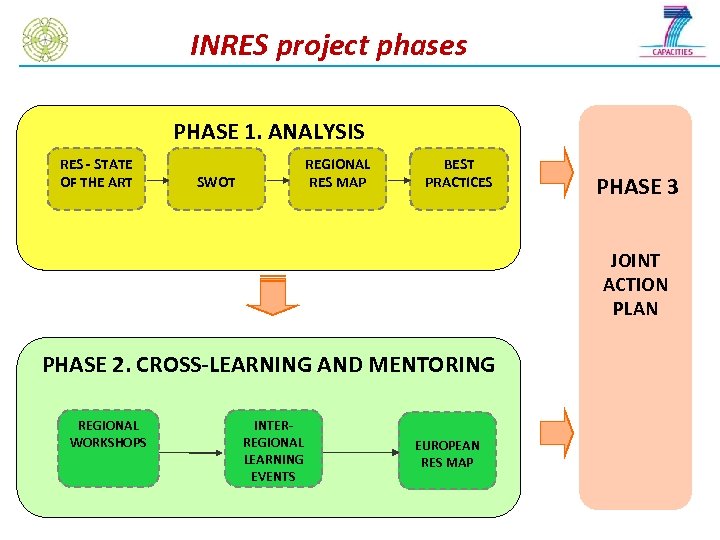 INRES project phases

CAPACITIES

PHASE 1. ANALYSIS

RES - STATE OF THE ART

SWOT

REGIONAL RES MAP

BEST PRACTICES

PHASE 2. CROSS-LEARNING AND MENTORING

REGIONAL WORKSHOPS

INTER-REGIONAL LEARNING EVENTS

EUROPEAN RES MAP

PHASE 3

JOINT ACTION PLAN